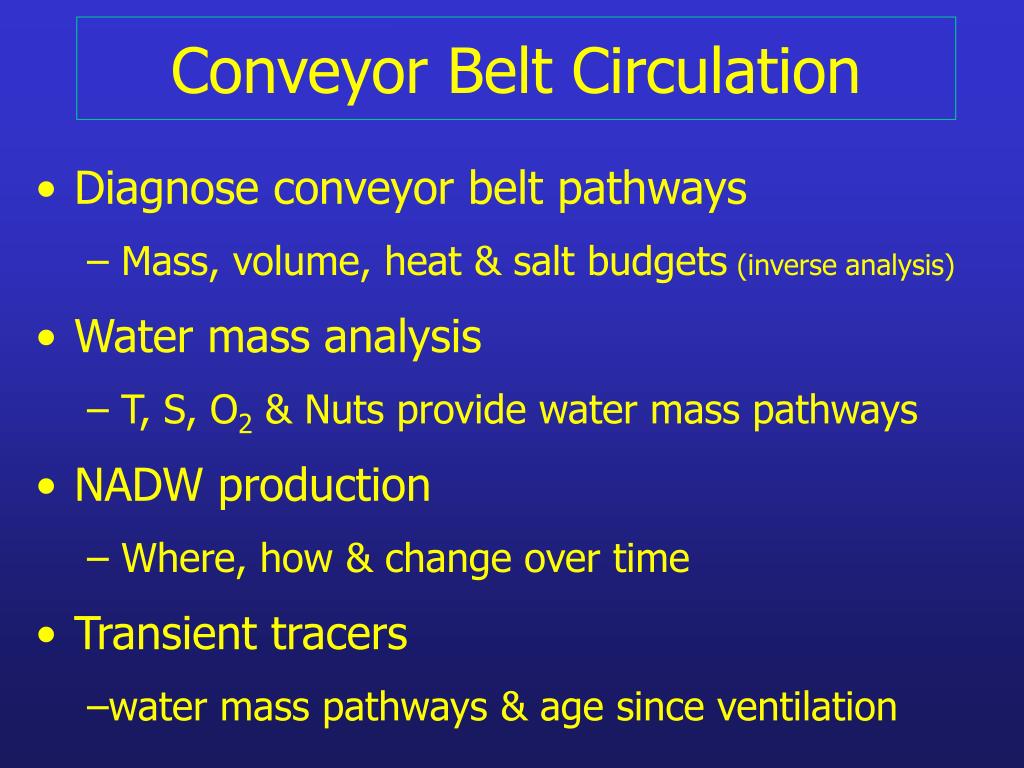 Conveyor Belt Circulation

• Diagnose conveyor belt pathways
– Mass, volume, heat & salt budgets (inverse analysis)
• Water mass analysis
– T, S, $O_2$ & Nuts provide water mass pathways
• NADW production
– Where, how & change over time
• Transient tracers
–water mass pathways & age since ventilation